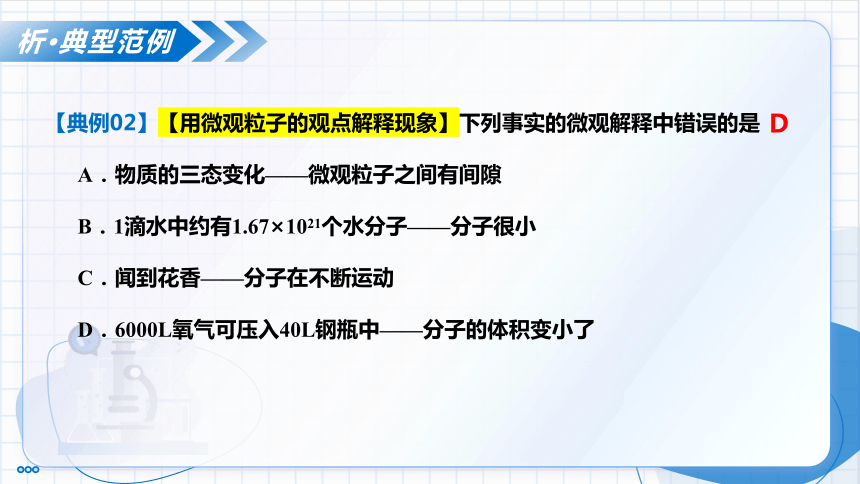 析·典型范例

【典例02】【用微观粒子的观点解释现象】下列事实的微观解释中错误的是 D

A．物质的三态变化——微观粒子之间有间隙

B．1滴水中约有$1.67\times10^{21}$个水分子——分子很小

C．闻到花香——分子在不断运动

D．6000L氧气可压入40L钢瓶中——分子的体积变小了